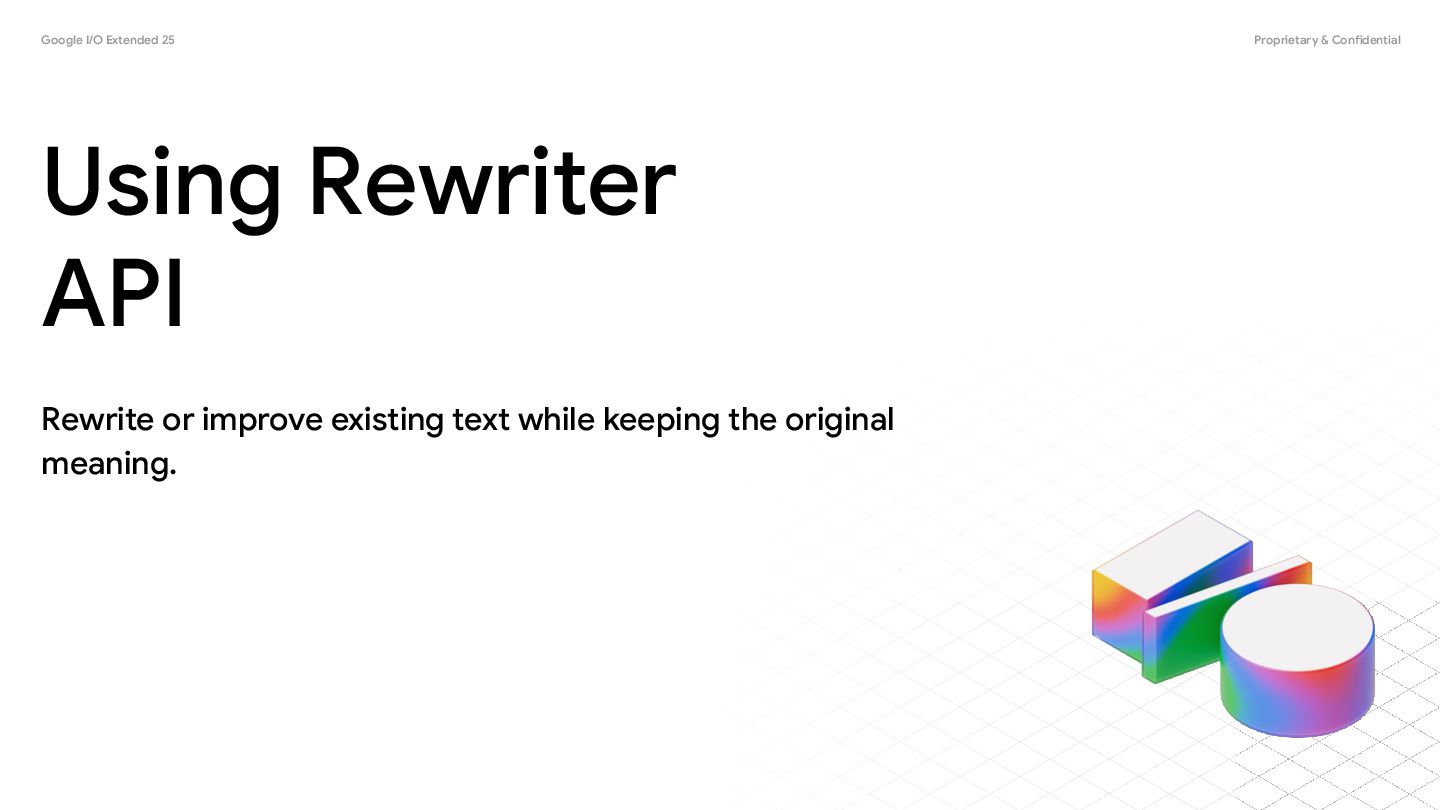 Google I/O Extended 25

Proprietary & Confidential

Using Rewriter API

Rewrite or improve existing text while keeping the original meaning.